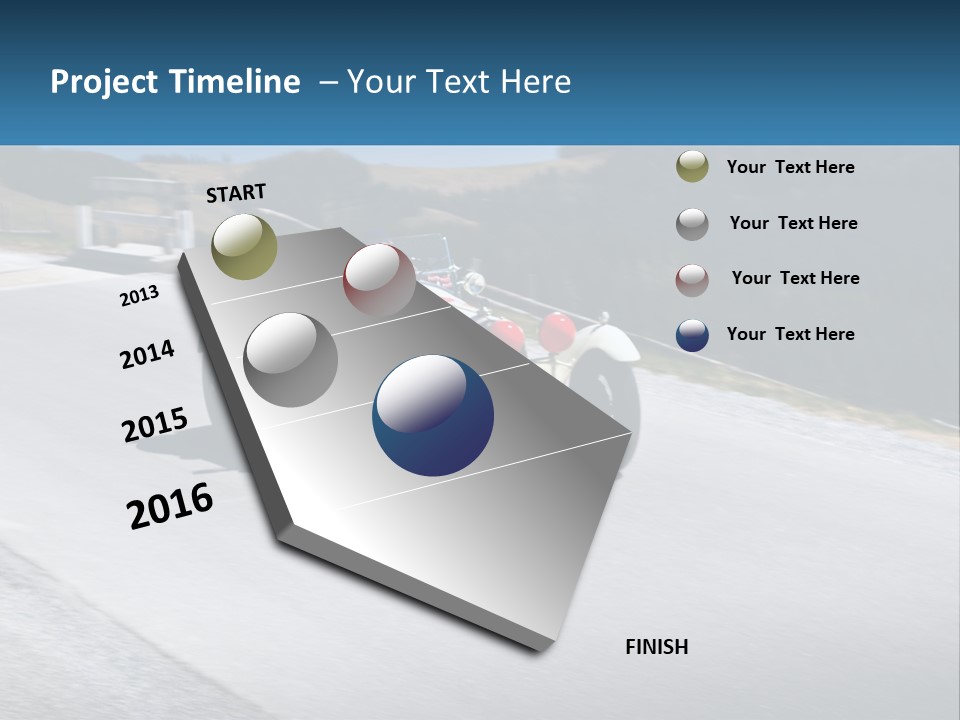 Project Timeline – Your Text Here

START

2013

2014

2015

2016

FINISH

Your Text Here

Your Text Here

Your Text Here

Your Text Here